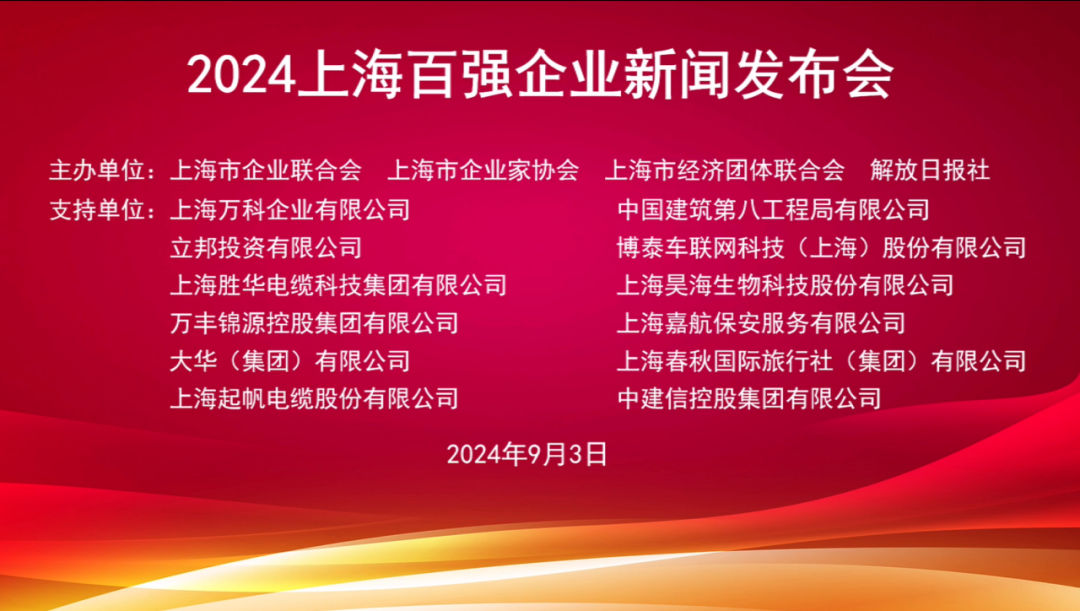 2024上海百强企业新闻发布会

主办单位：上海市企业联合会　上海市企业家协会　上海市经济团体联合会　解放日报社

支持单位：上海万科企业有限公司
立邦投资有限公司
上海胜华电缆科技集团有限公司
万丰锦源控股集团有限公司
大华（集团）有限公司
上海起帆电缆股份有限公司

中国建筑第八工程局有限公司
博泰车联网科技（上海）股份有限公司
上海昊海生物科技股份有限公司
上海嘉航保安服务有限公司
上海春秋国际旅行社（集团）有限公司
中建信控股集团有限公司

2024年9月3日